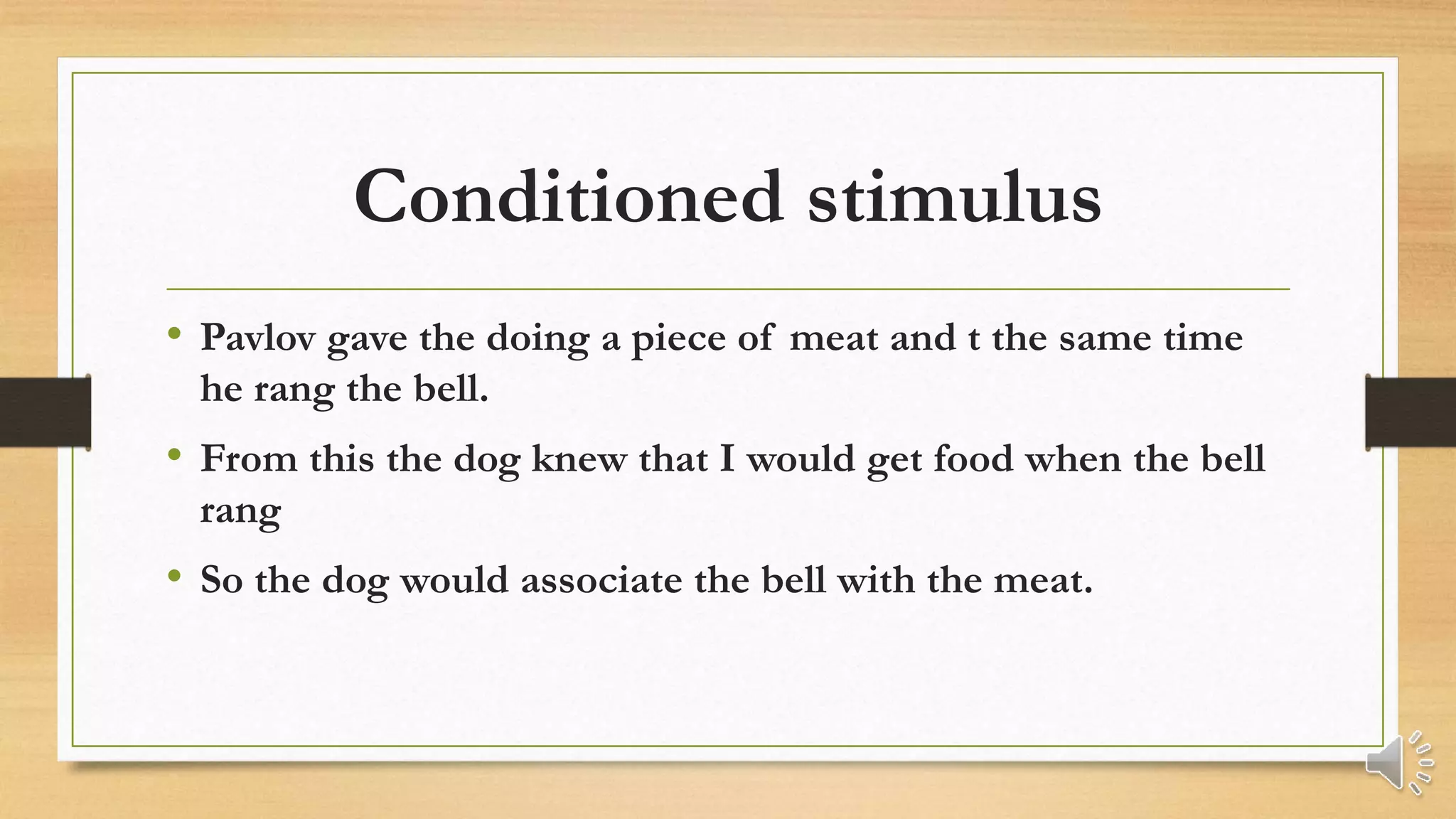 Conditioned stimulus

• Pavlov gave the doing a piece of meat and t the same time he rang the bell.

• From this the dog knew that I would get food when the bell rang

• So the dog would associate the bell with the meat.